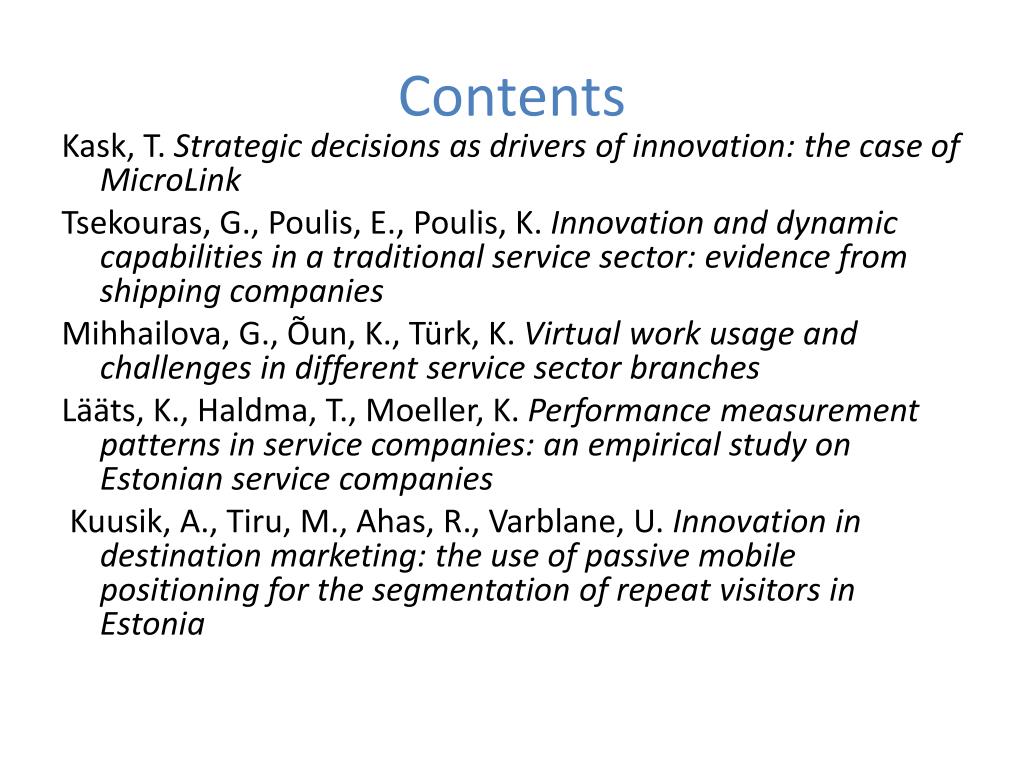 Contents

Kask, T. Strategic decisions as drivers of innovation: the case of MicroLink

Tsekouras, G., Poulis, E., Poulis, K. Innovation and dynamic capabilities in a traditional service sector: evidence from shipping companies

Mihhailova, G., Õun, K., Türk, K. Virtual work usage and challenges in different service sector branches

Lääts, K., Haldma, T., Moeller, K. Performance measurement patterns in service companies: an empirical study on Estonian service companies

Kuusik, A., Tiru, M., Ahas, R., Varblane, U. Innovation in destination marketing: the use of passive mobile positioning for the segmentation of repeat visitors in Estonia